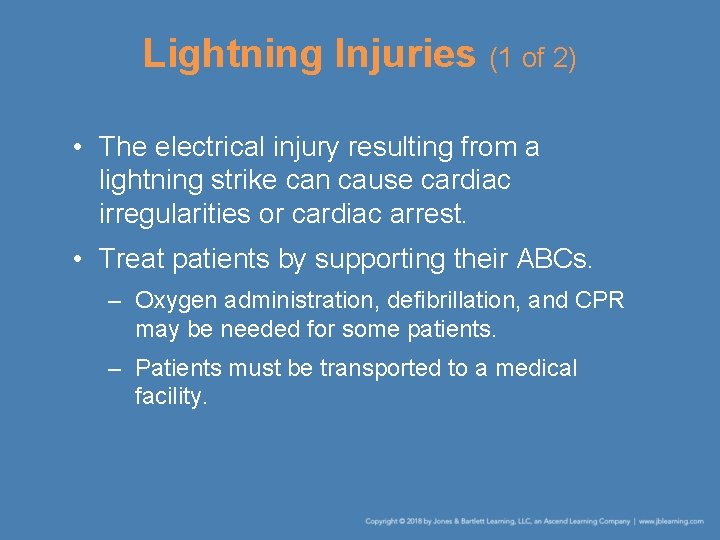 Lightning Injuries (1 of 2)

• The electrical injury resulting from a lightning strike can cause cardiac irregularities or cardiac arrest.

• Treat patients by supporting their ABCs.

– Oxygen administration, defibrillation, and CPR may be needed for some patients.

– Patients must be transported to a medical facility.

Copyright © 2018 by Jones & Bartlett Learning, LLC, an Ascend Learning Company | www.jblearning.com